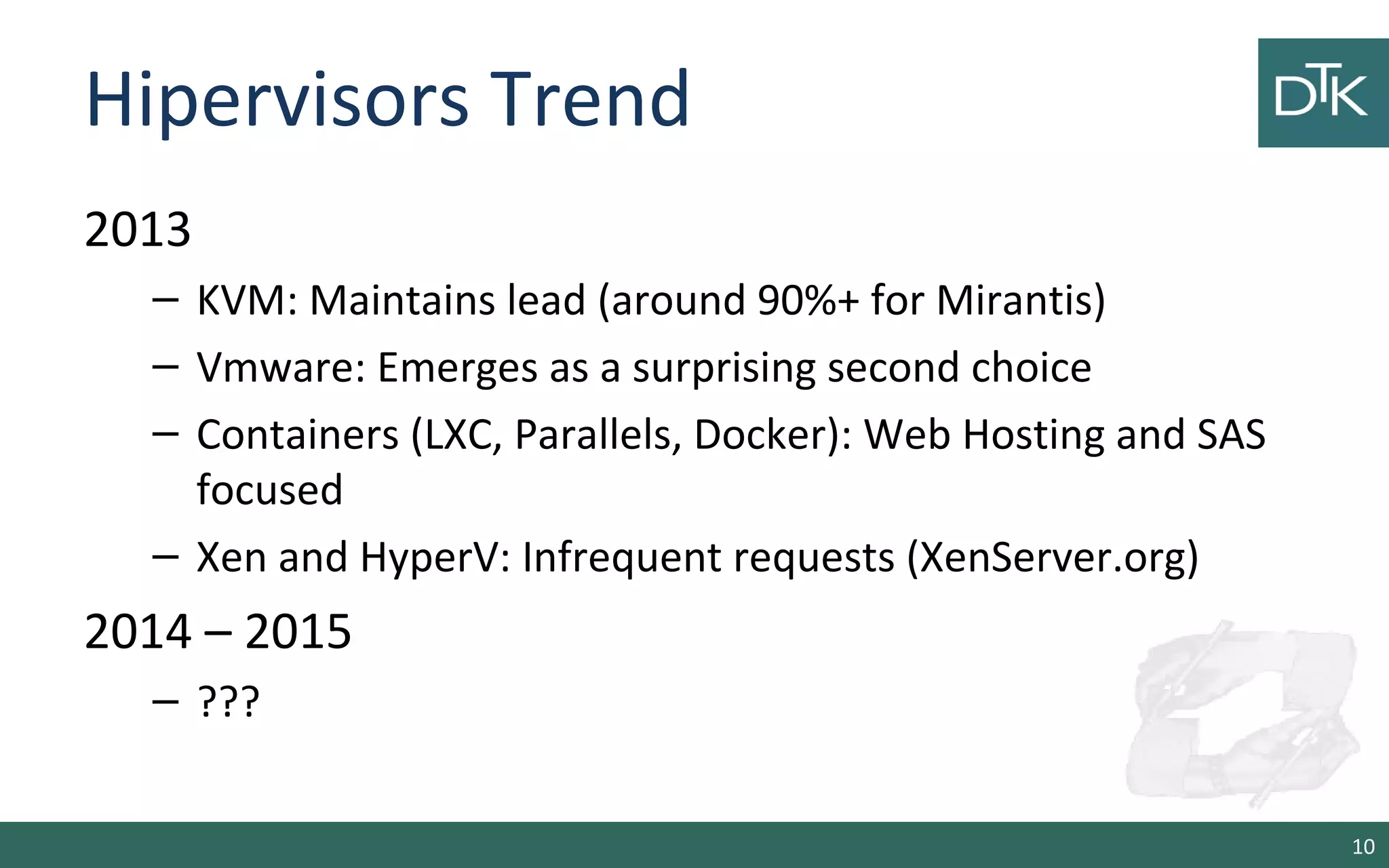 Hipervisors Trend

DTK

2013

– KVM: Maintains lead (around 90%+ for Mirantis)

– Vmware: Emerges as a surprising second choice

– Containers (LXC, Parallels, Docker): Web Hosting and SAS focused

– Xen and HyperV: Infrequent requests (XenServer.org)

2014 – 2015

– ???

10